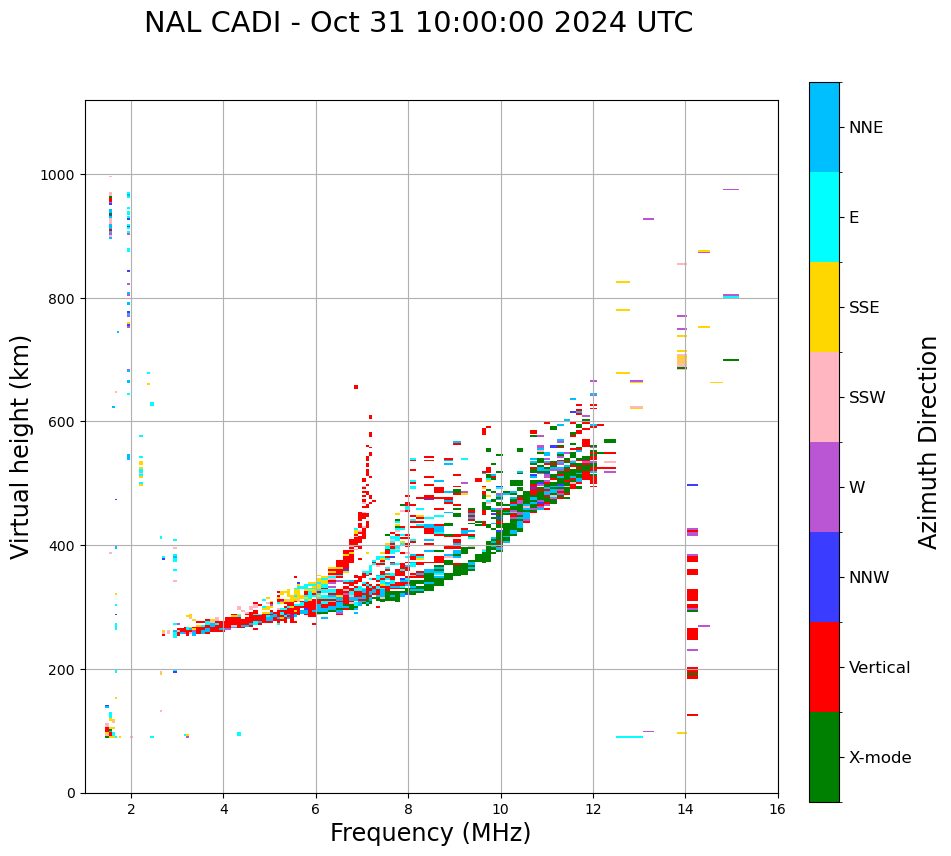 NAL CADI - Oct 31 10:00:00 2024 UTC

Virtual height (km)

1000
800
600
400
200
0

2
4
6
8
10
12
14
16

Frequency (MHz)

NNE
E
SSE
SSW
W
NNW
Vertical
X-mode

Azimuth Direction